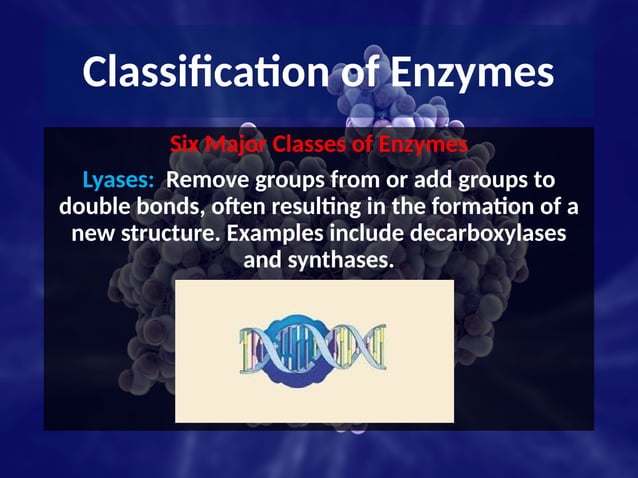 Classification of Enzymes

Six Major Classes of Enzymes

Lyases: Remove groups from or add groups to double bonds, often resulting in the formation of a new structure. Examples include decarboxylases and synthases.